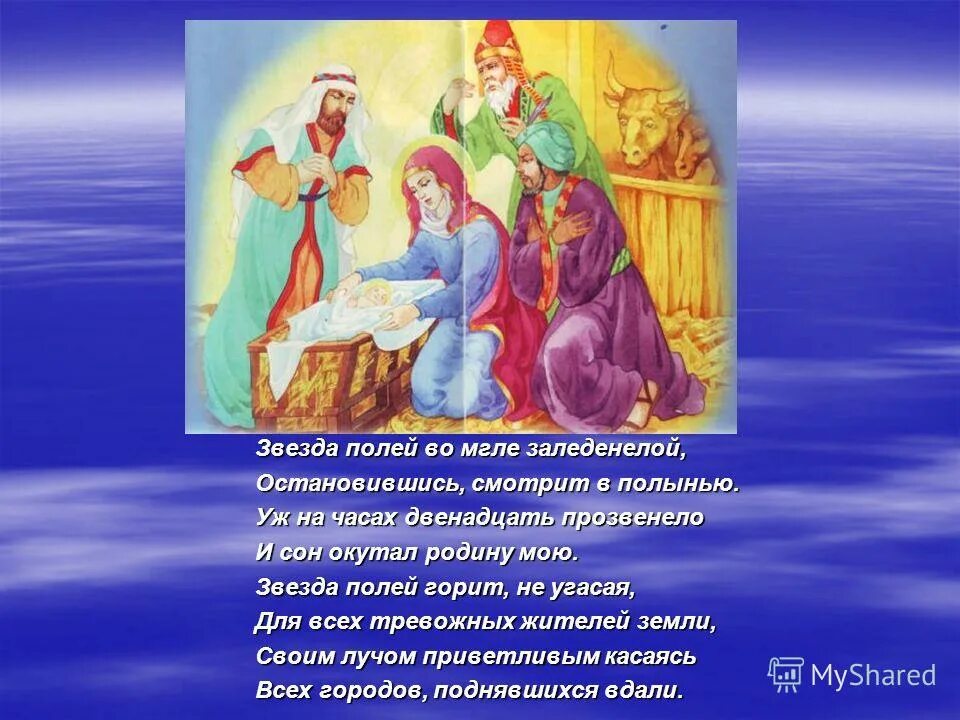 Звезда полей во мгле заледенелой,
Остановившись, смотрит в полынью.
Уж на часах двенадцать прозвенело
И сон окутал родину мою.
Звезда полей горит, не угасая,
Для всех тревожных жителей земли,
Своим лучом приветливым касаясь
Всех городов, поднявшихся вдали.

MyShared